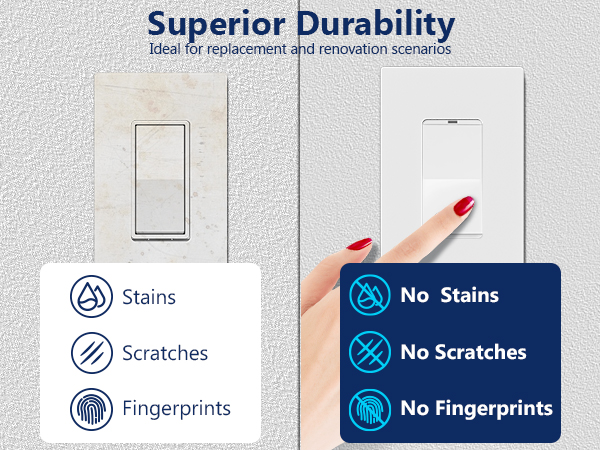 Superior Durability
Ideal for replacement and renovation scenarios

Stains

Scratches

Fingerprints

No Stains

No Scratches

No Fingerprints